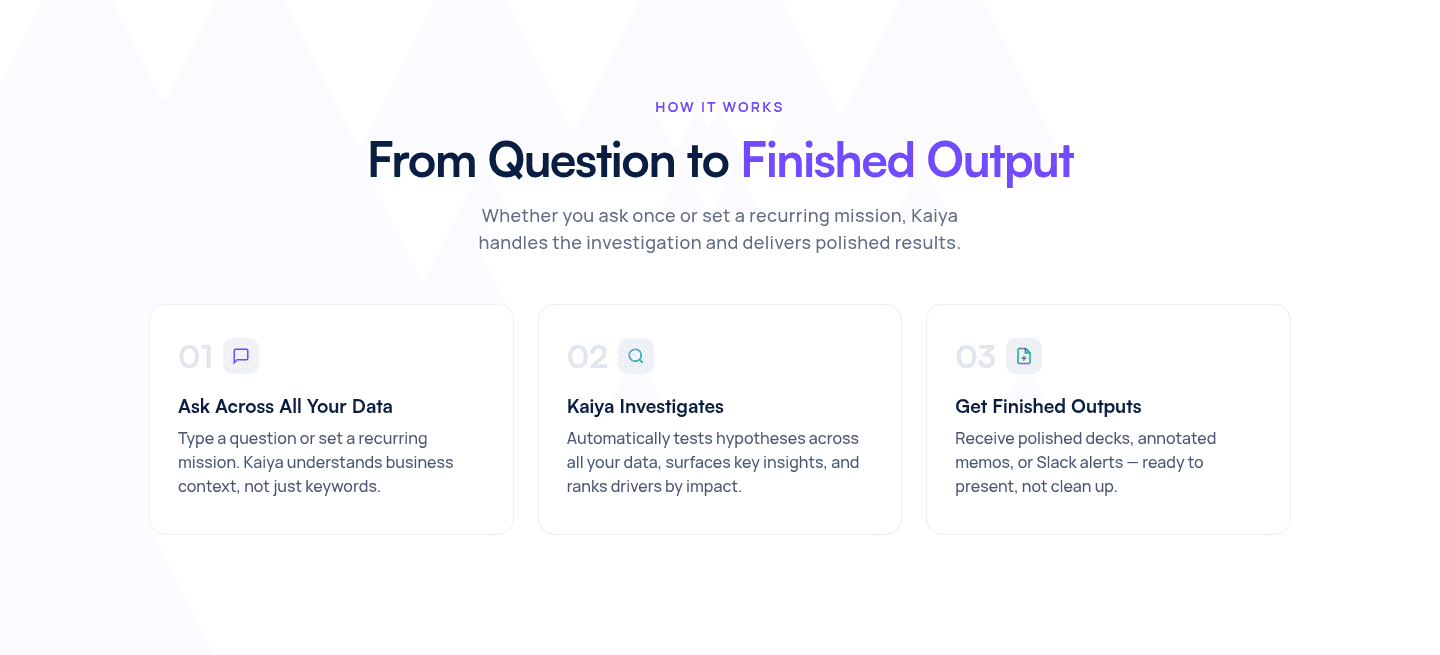 HOW IT WORKS

From Question to Finished Output

Whether you ask once or set a recurring mission, Kaiya handles the investigation and delivers polished results.

01

Ask Across All Your Data

Type a question or set a recurring mission. Kaiya understands business context, not just keywords.

02

Kaiya Investigates

Automatically tests hypotheses across all your data, surfaces key insights, and ranks drivers by impact.

03

Get Finished Outputs

Receive polished decks, annotated memos, or Slack alerts — ready to present, not clean up.